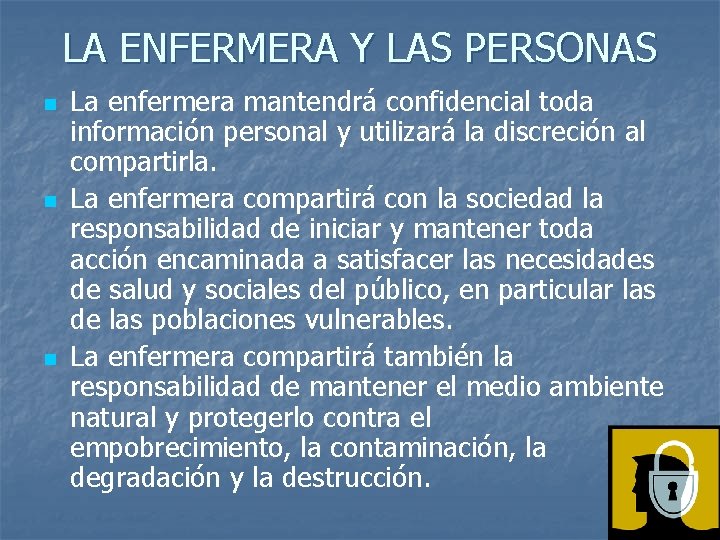 LA ENFERMERA Y LAS PERSONAS

La enfermera mantendrá confidencial toda información personal y utilizará la discreción al compartirla.

La enfermera compartirá con la sociedad la responsabilidad de iniciar y mantener toda acción encaminada a satisfacer las necesidades de salud y sociales del público, en particular las de las poblaciones vulnerables.

La enfermera compartirá también la responsabilidad de mantener el medio ambiente natural y protegerlo contra el empobrecimiento, la contaminación, la degradación y la destrucción.